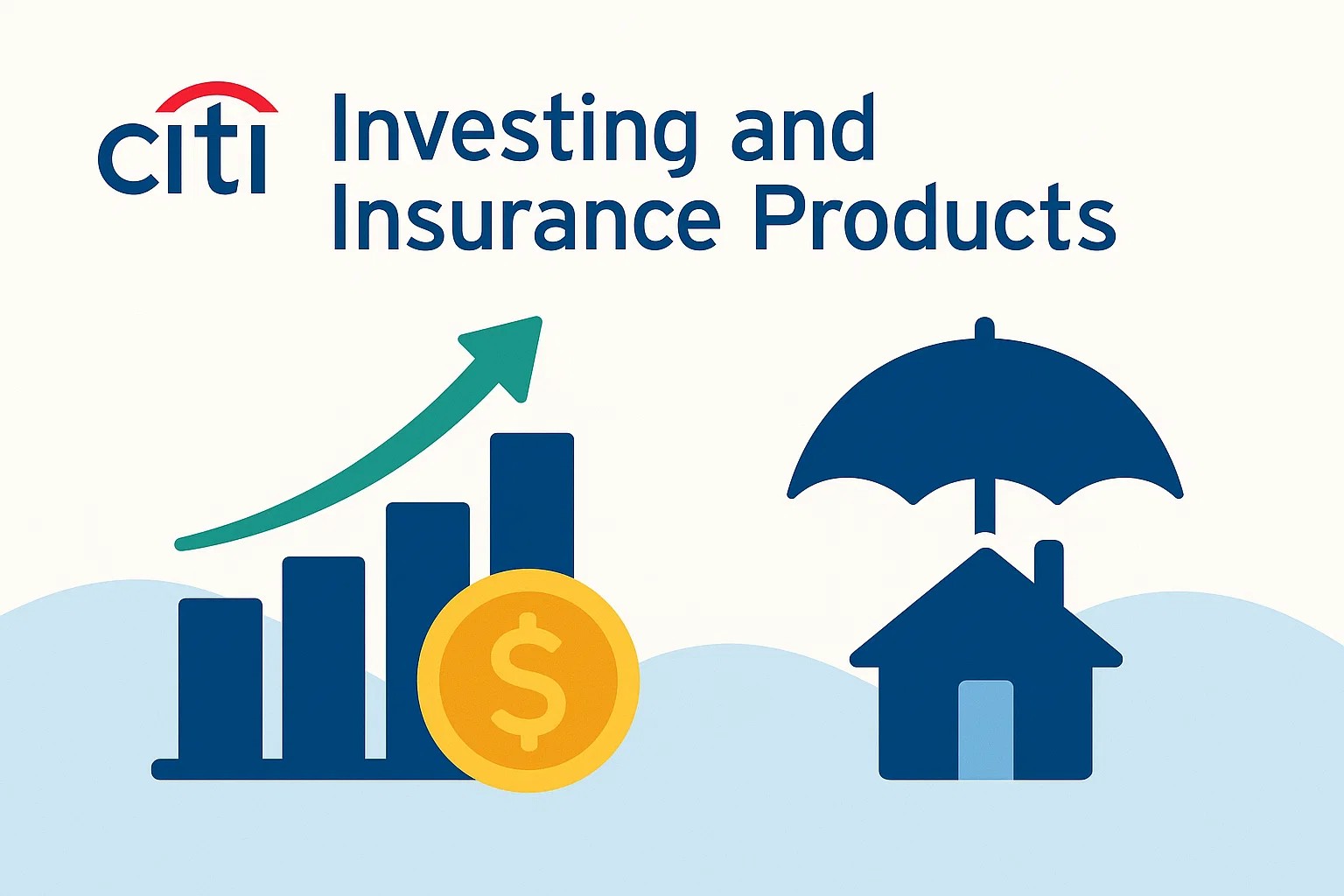 citi Investing and Insurance Products

$